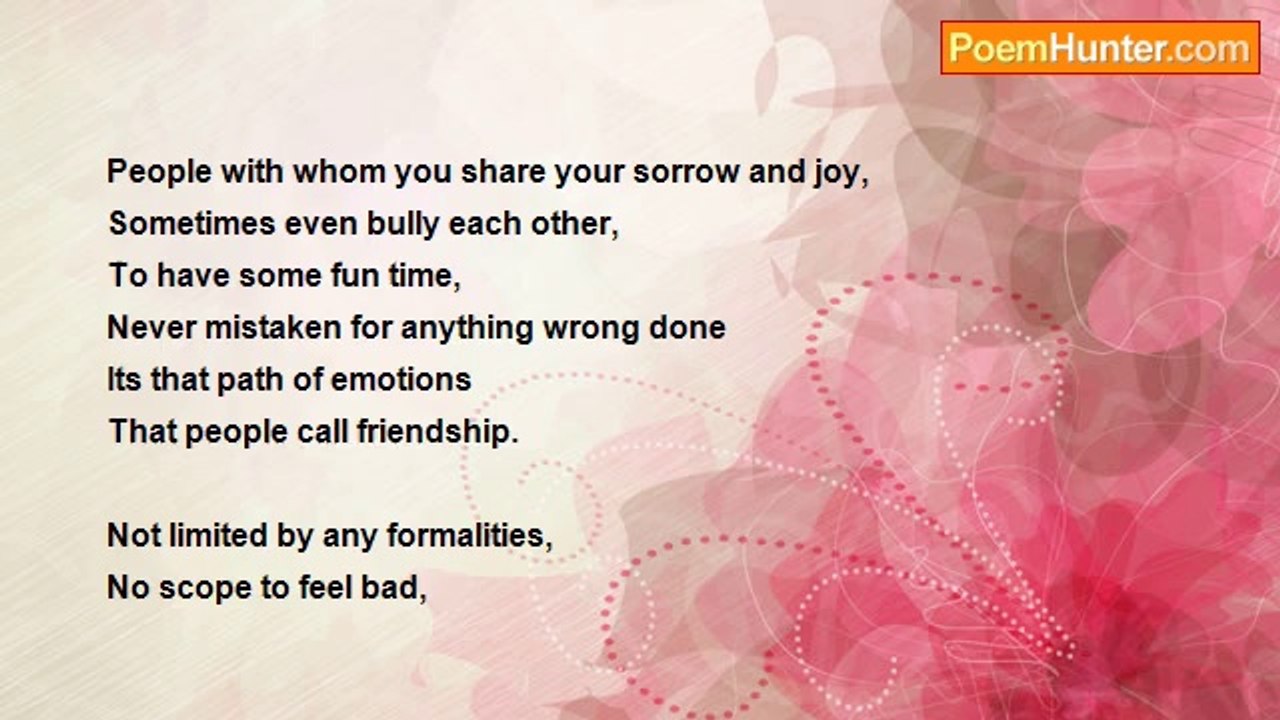 PoemHunter.com

People with whom you share your sorrow and joy,
Sometimes even bully each other,
To have some fun time,
Never mistaken for anything wrong done
Its that path of emotions
That people call friendship.

Not limited by any formalities,
No scope to feel bad,